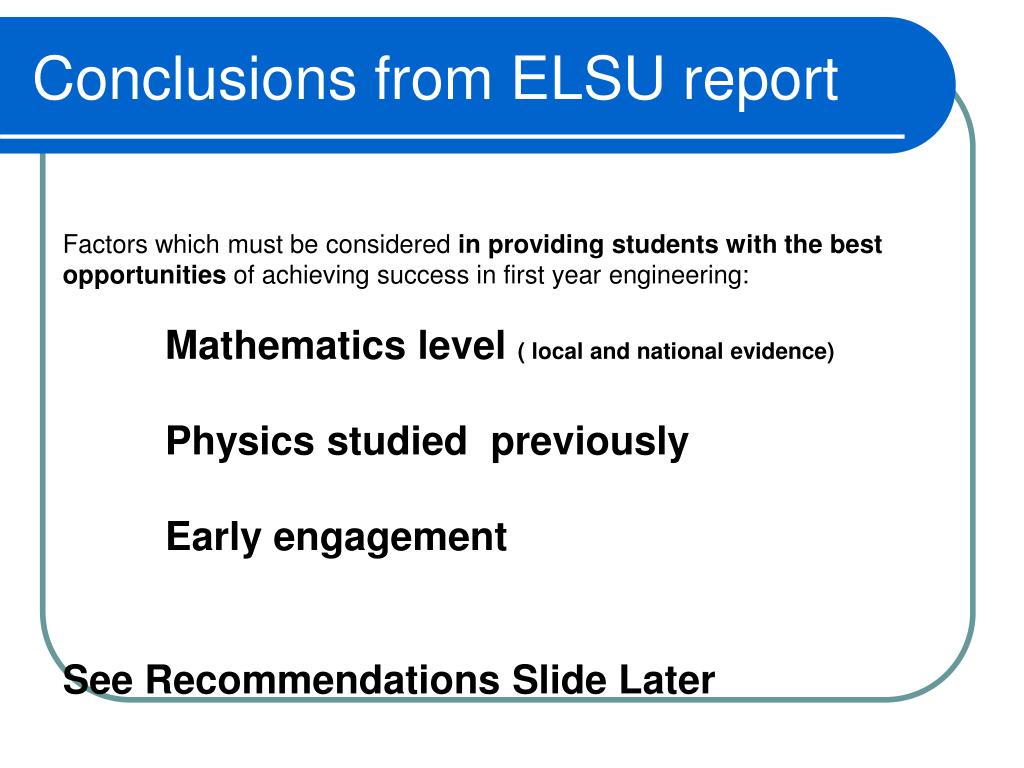 Conclusions from ELSU report

Factors which must be considered in providing students with the best opportunities of achieving success in first year engineering:

Mathematics level ( local and national evidence)

Physics studied previously

Early engagement

See Recommendations Slide Later